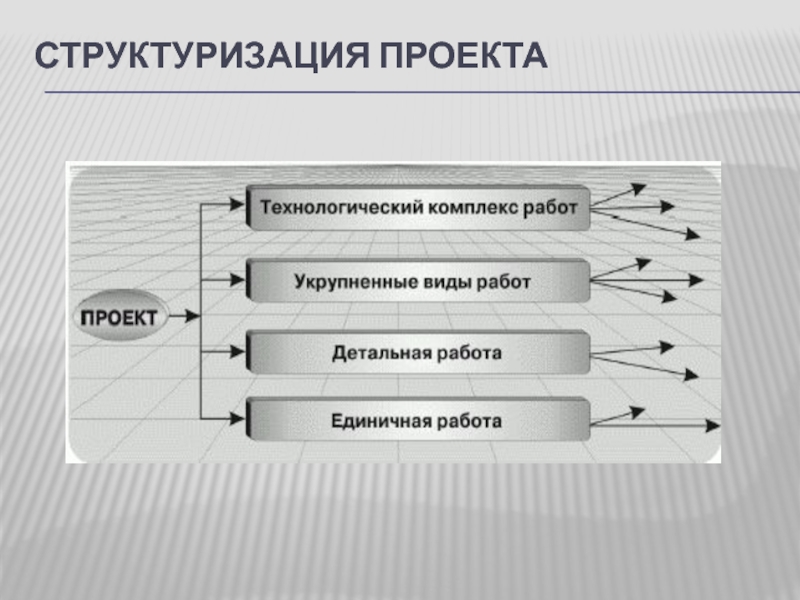 СТРУКТУРИЗАЦИЯ ПРОЕКТА

ПРОЕКТ

Технологический комплекс работ

Укрупненные виды работ

Детальная работа

Единичная работа